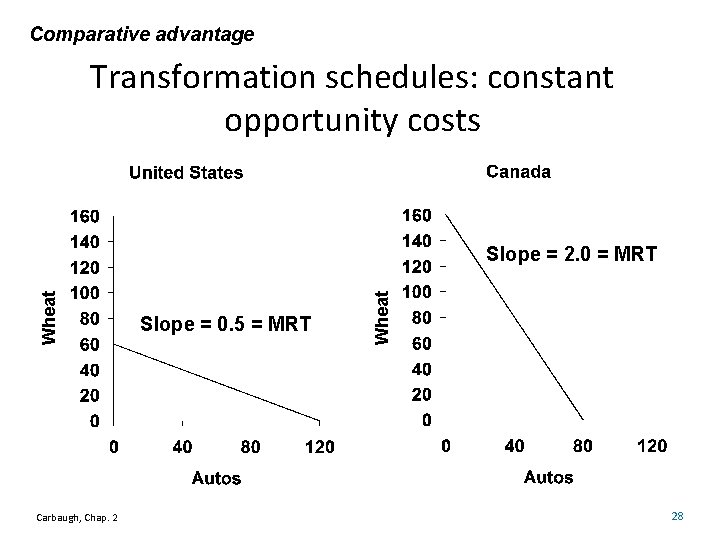 Comparative advantage

Transformation schedules: constant opportunity costs

United States

160
140
120
100
80
60
40
20
0

Wheat

Slope = 0.5 = MRT

0 40 80 120

Autos

Canada

160
140
120
100
80
60
40
20
0

Wheat

Slope = 2.0 = MRT

0 40 80 120

Autos

Carbaugh, Chap. 2

28